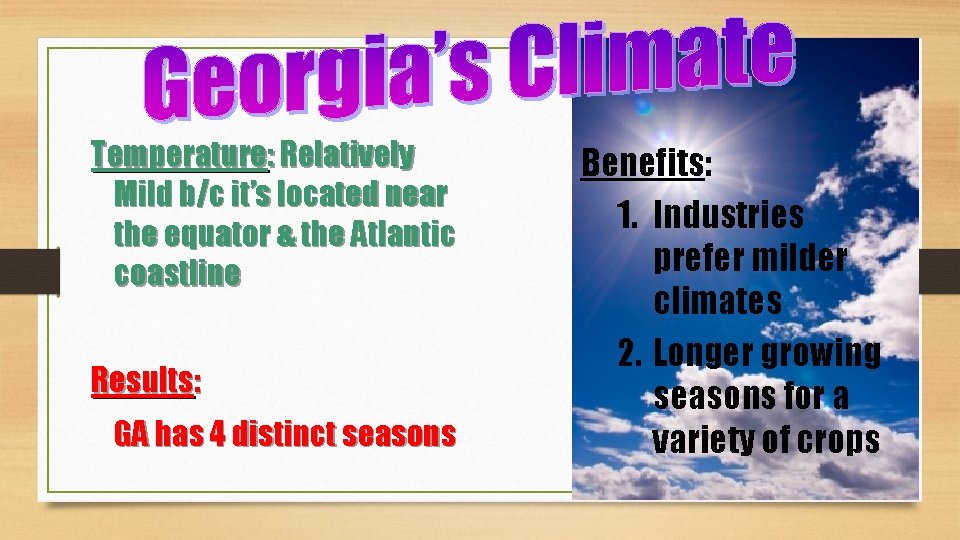 Georgia's Climate

Temperature: Relatively Mild b/c it's located near the equator & the Atlantic coastline

Results:

GA has 4 distinct seasons

Benefits:

1. Industries prefer milder climates
2. Longer growing seasons for a variety of crops